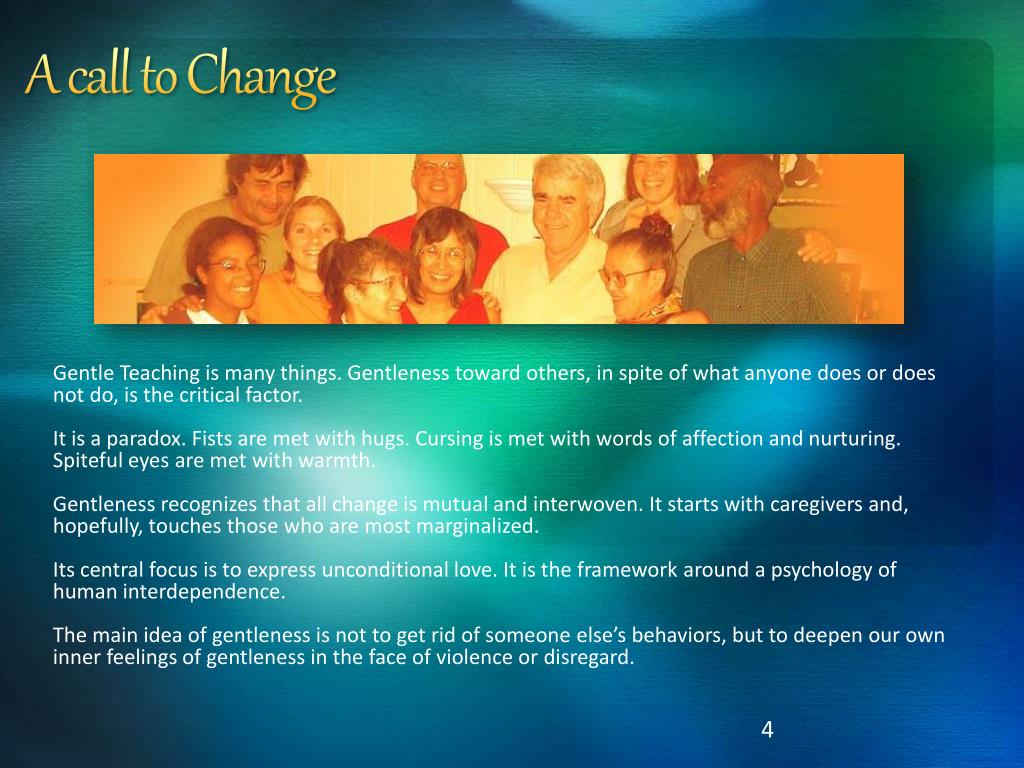 A call to Change

Gentle Teaching is many things. Gentleness toward others, in spite of what anyone does or does not do, is the critical factor.

It is a paradox. Fists are met with hugs. Cursing is met with words of affection and nurturing. Spiteful eyes are met with warmth.

Gentleness recognizes that all change is mutual and interwoven. It starts with caregivers and, hopefully, touches those who are most marginalized.

Its central focus is to express unconditional love. It is the framework around a psychology of human interdependence.

The main idea of gentleness is not to get rid of someone else's behaviors, but to deepen our own inner feelings of gentleness in the face of violence or disregard.

4